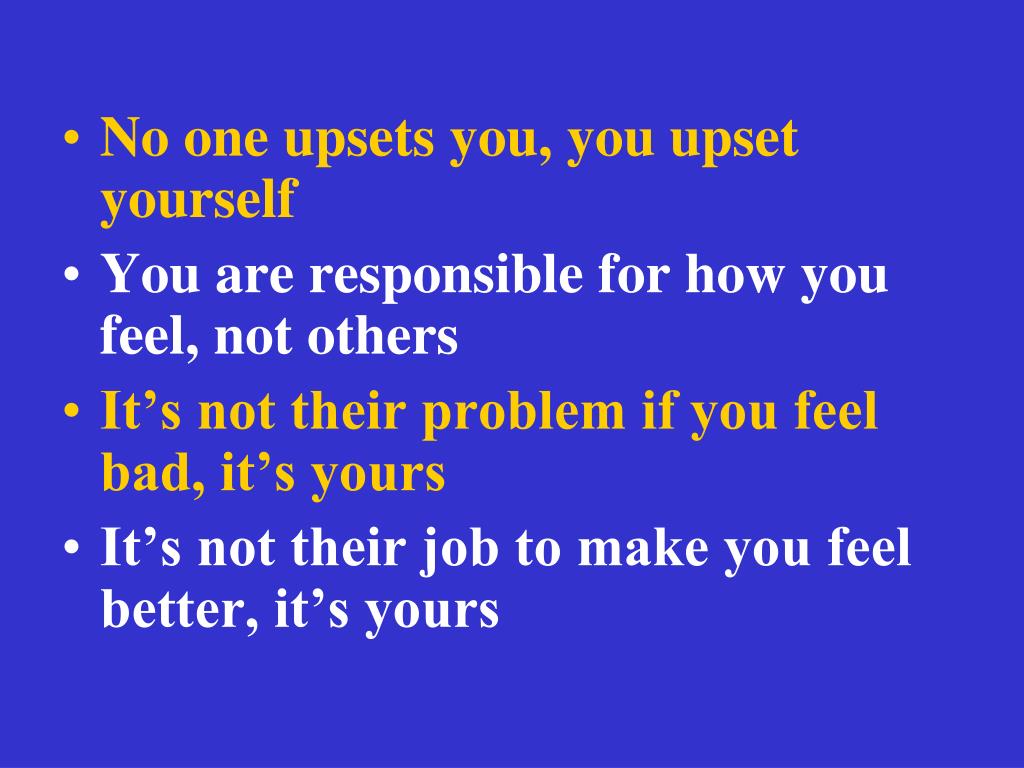 • No one upsets you, you upset yourself
• You are responsible for how you feel, not others
• It’s not their problem if you feel bad, it’s yours
• It’s not their job to make you feel better, it’s yours